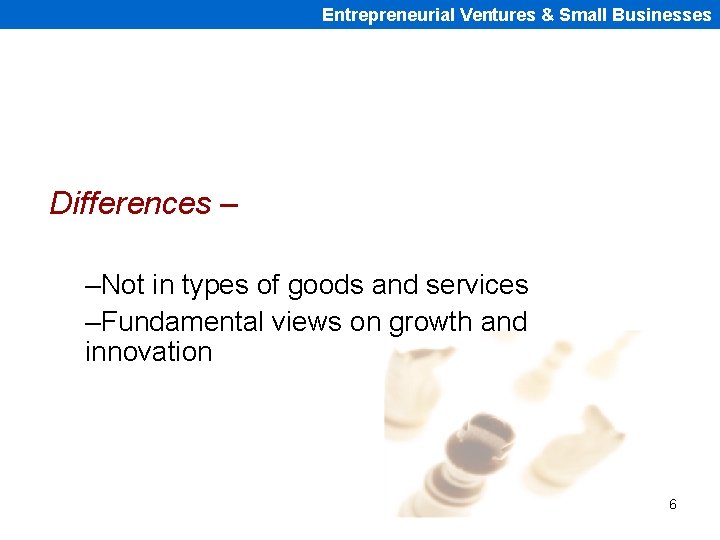 Entrepreneurial Ventures & Small Businesses

Differences –

–Not in types of goods and services
–Fundamental views on growth and innovation

6